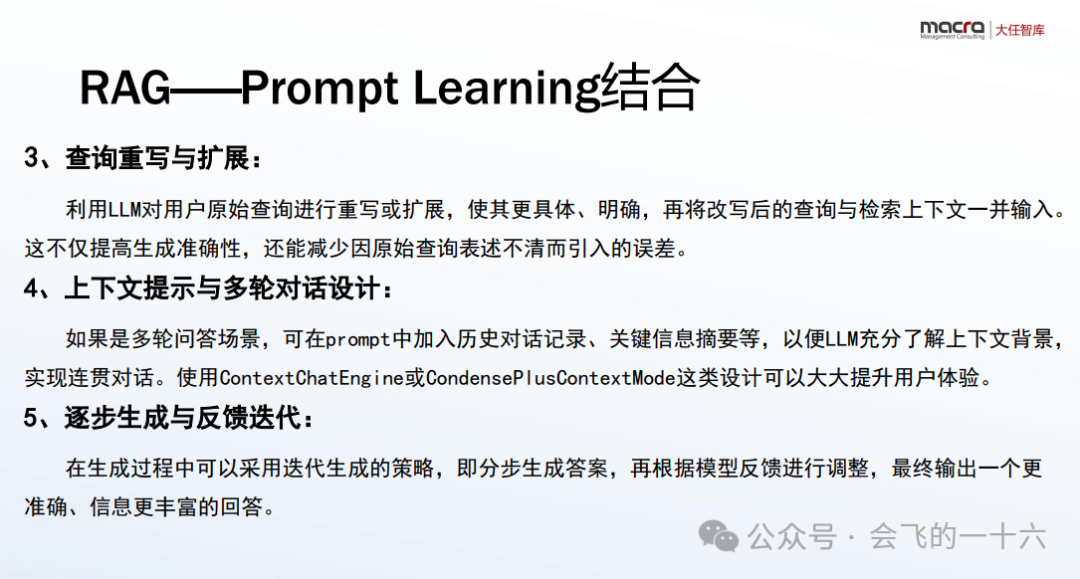 macra
Management Consulting | 大任智库

RAG——Prompt Learning结合

3、查询重写与扩展：

利用LLM对用户原始查询进行重写或扩展，使其更具体、明确，再将改写后的查询与检索上下文一并输入。这不仅提高生成准确性，还能减少因原始查询表述不清而引入的误差。

4、上下文提示与多轮对话设计：

如果是多轮问答场景，可在prompt中加入历史对话记录、关键信息摘要等，以便LLM充分了解上下文背景，实现连贯对话。使用ContextChatEngine或CondensePlusContextMode这类设计可以大大提升用户体验。

5、逐步生成与反馈迭代：

在生成过程中可以采用迭代生成的策略，即分步生成答案，再根据模型反馈进行调整，最终输出一个更准确、信息更丰富的回答。

公众号 · 会飞的一十六